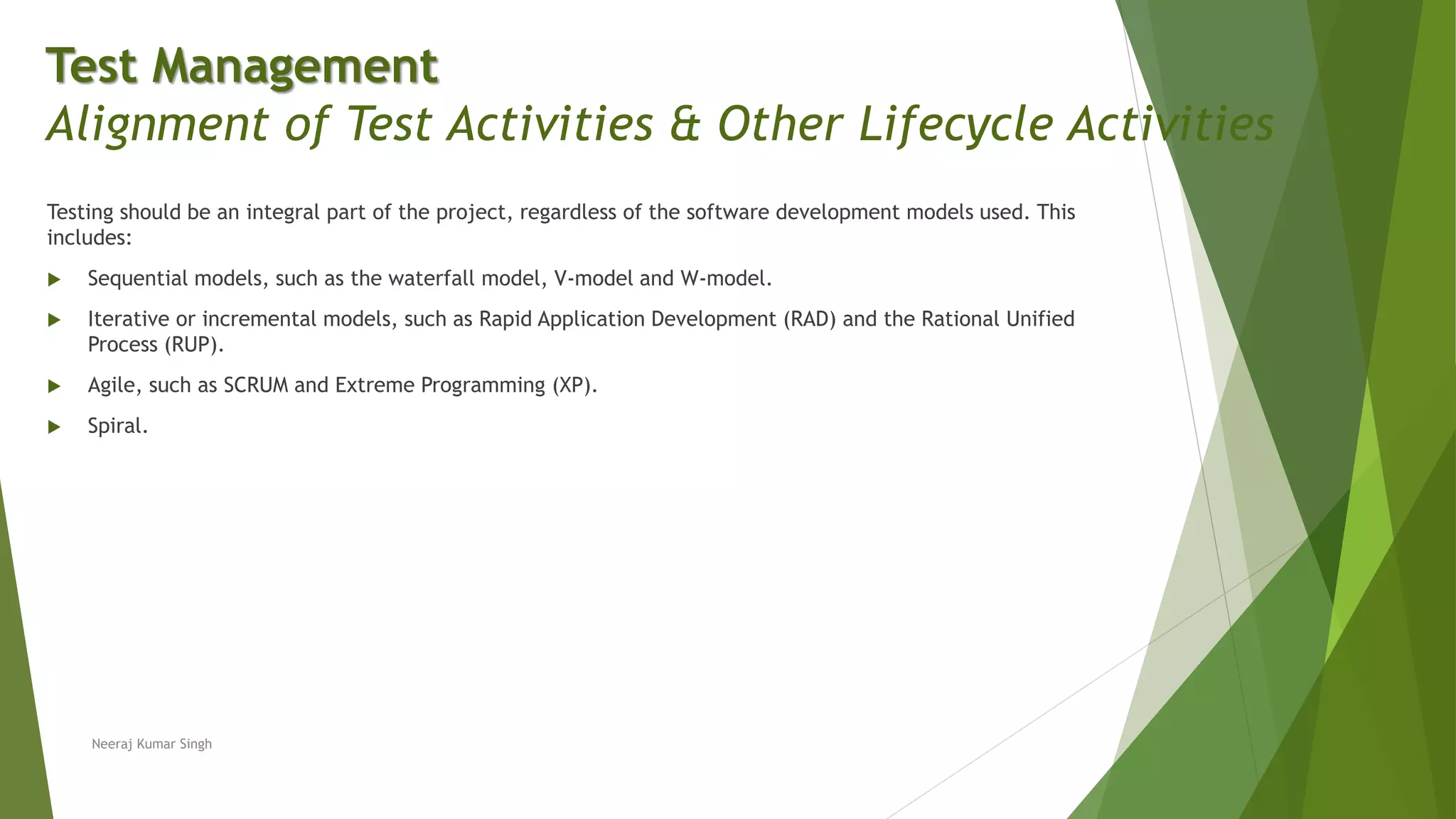 Test Management
Alignment of Test Activities & Other Lifecycle Activities

Testing should be an integral part of the project, regardless of the software development models used. This includes:

Sequential models, such as the waterfall model, V-model and W-model.

Iterative or incremental models, such as Rapid Application Development (RAD) and the Rational Unified Process (RUP).

Agile, such as SCRUM and Extreme Programming (XP).

Spiral.

Neeraj Kumar Singh